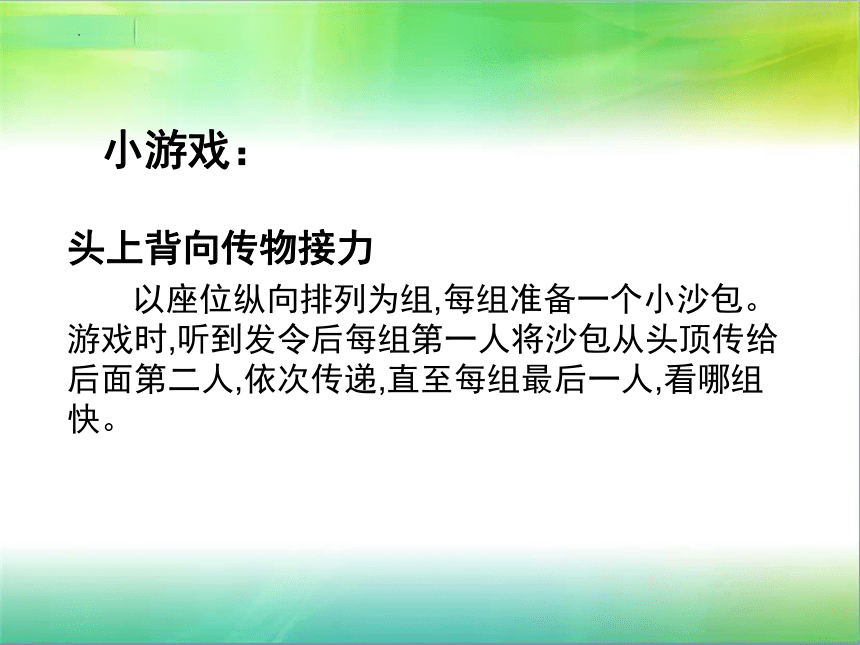 小游戏：

头上背向传物接力

以座位纵向排列为组,每组准备一个小沙包。游戏时,听到发令后每组第一人将沙包从头顶传给后面第二人,依次传递,直至每组最后一人,看哪组快。